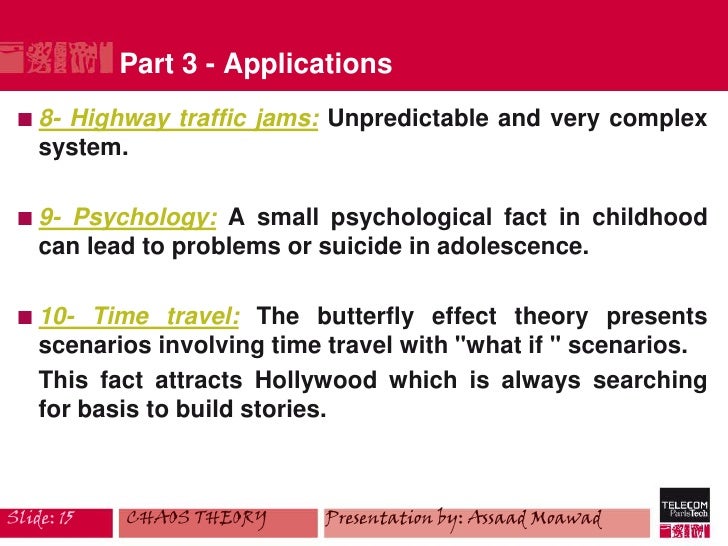 Part 3 - Applications

8- Highway traffic jams: Unpredictable and very complex system.

9- Psychology: A small psychological fact in childhood can lead to problems or suicide in adolescence.

10- Time travel: The butterfly effect theory presents scenarios involving time travel with "what if " scenarios.

This fact attracts Hollywood which is always searching for basis to build stories.

Slide: 15
CHAOS THEORY
Presentation by: Assaad Moawad
TELECOM ParisTech